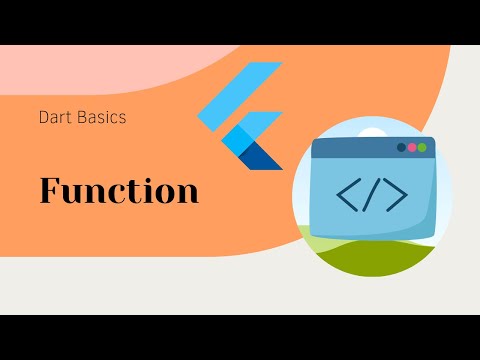 Dart Basics

Function

</>